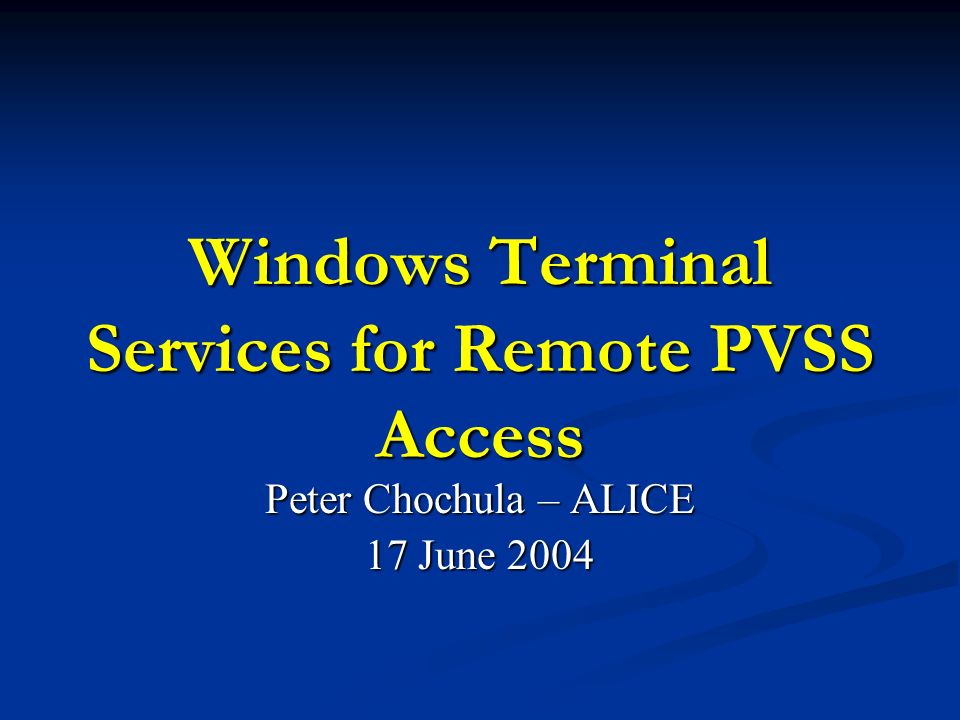 Windows Terminal Services for Remote PVSS Access

Peter Chochula – ALICE
17 June 2004